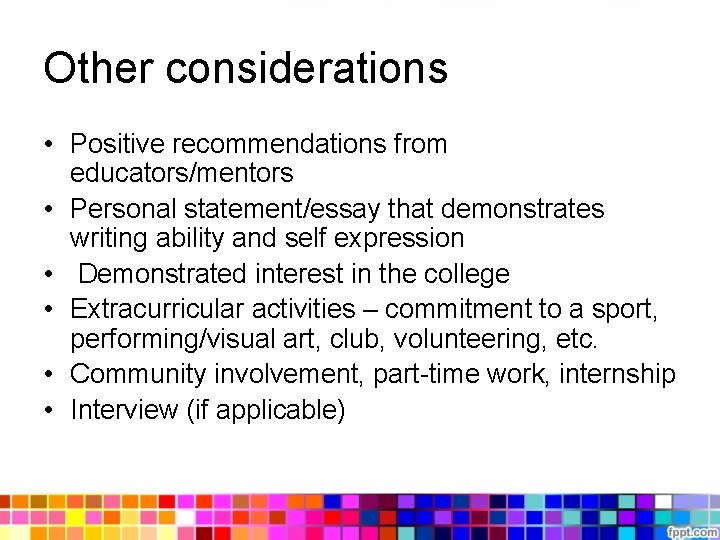 Other considerations

• Positive recommendations from educators/mentors
• Personal statement/essay that demonstrates writing ability and self expression
• Demonstrated interest in the college
• Extracurricular activities – commitment to a sport, performing/visual art, club, volunteering, etc.
• Community involvement, part-time work, internship
• Interview (if applicable)

fppt.com